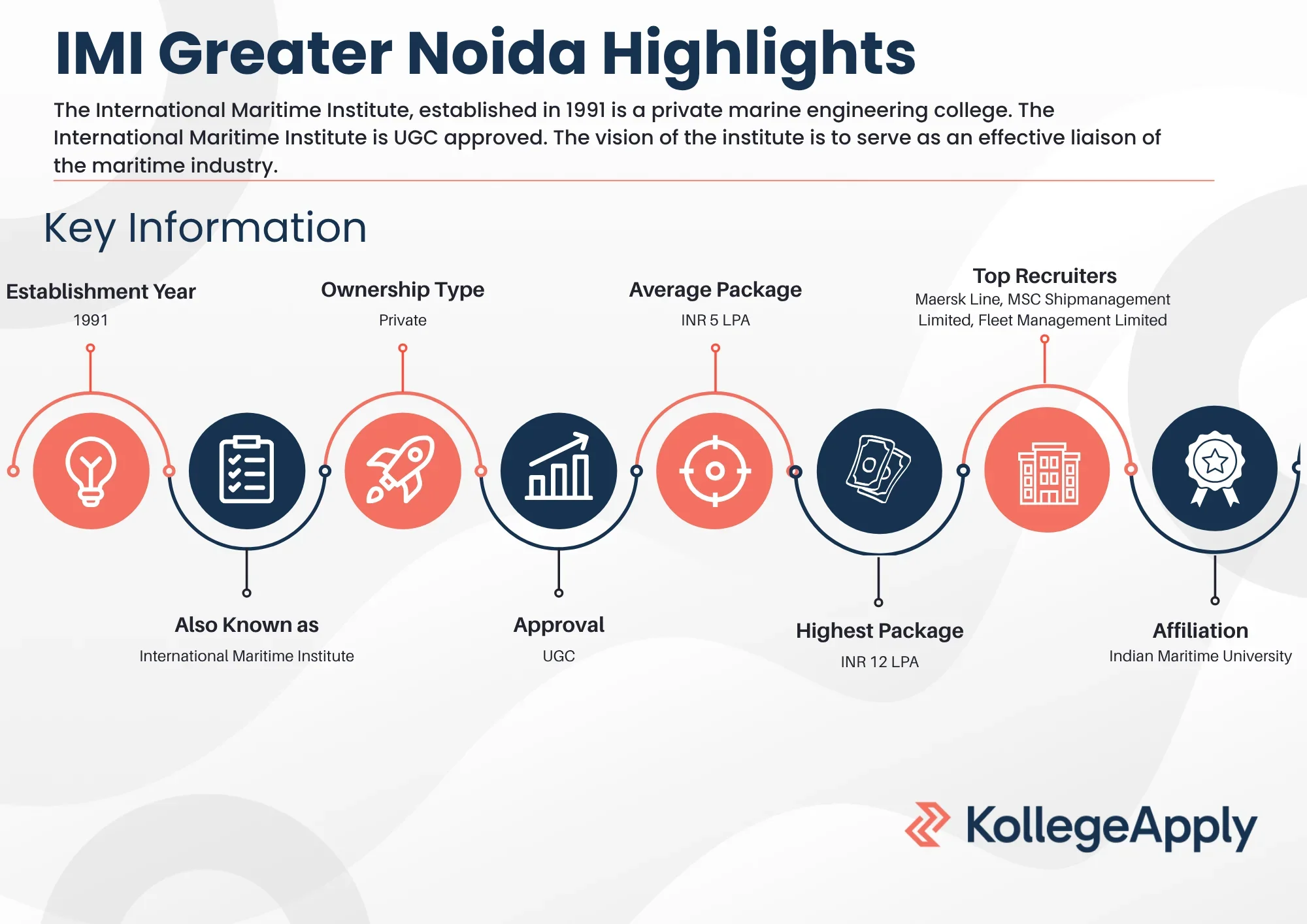 IMI Greater Noida Highlights

The International Maritime Institute, established in 1991 is a private marine engineering college. The International Maritime Institute is UGC approved. The vision of the institute is to serve as an effective liaison of the maritime industry.

Key Information

Establishment Year
1991

Ownership Type
Private

Average Package
INR 5 LPA

Top Recruiters
Maersk Line, MSC Shipmanagement Limited, Fleet Management Limited

Also Known as
International Maritime Institute

Approval
UGC

Highest Package
INR 12 LPA

Affiliation
Indian Maritime University

KollegeApply